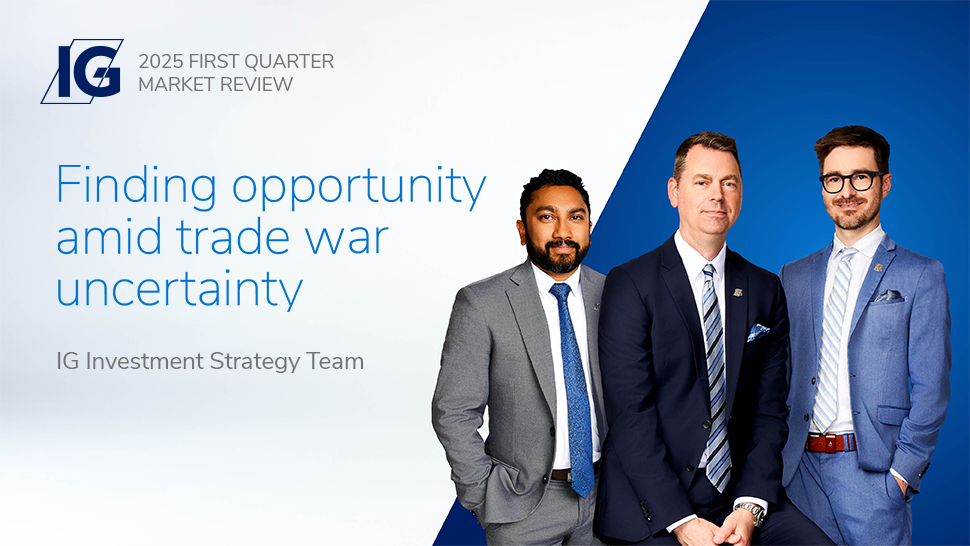 IG

2025 FIRST QUARTER MARKET REVIEW

Finding opportunity amid trade war uncertainty

IG Investment Strategy Team